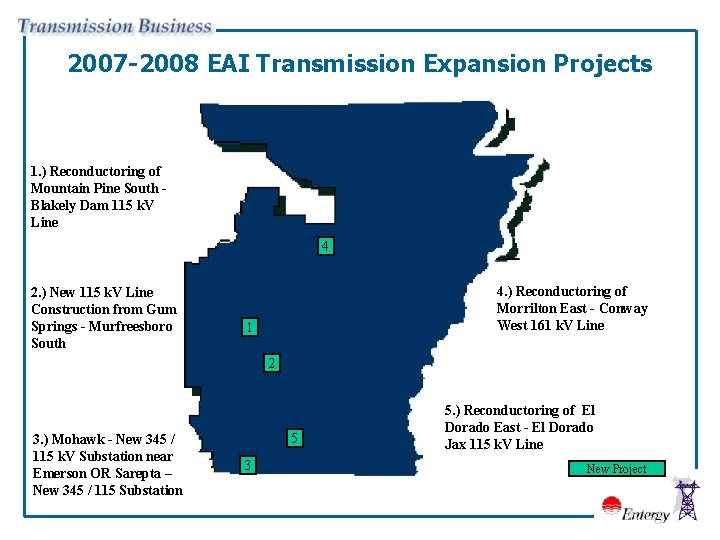 Transmission Business

2007-2008 EAI Transmission Expansion Projects

1.) Reconductoring of Mountain Pine South - Blakely Dam 115 kV Line

2.) New 115 kV Line Construction from Gum Springs - Murfreesboro South

3.) Mohawk - New 345 / 115 kV Substation near Emerson OR Sarepta – New 345 / 115 Substation

4

1

2

5

3

4.) Reconductoring of Morrilton East - Conway West 161 kV Line

5.) Reconductoring of El Dorado East - El Dorado Jax 115 kV Line

New Project

Entergy